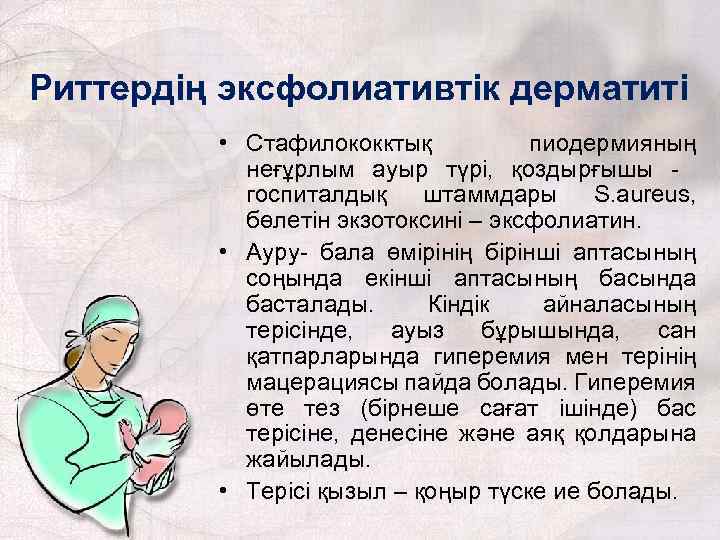 Риттердің эксфолиативтік дерматиті

• Стафилококктық пиодермияның неғұрлым ауыр түрі, қоздырғышы - госпиталдық штаммдары S.aureus, бөлетін экзотоксині – эксфолиатин.

• Ауру- бала өмірінің бірінші аптасының соңында екінші аптасының басында басталады. Кіндік айналасының терісінде, ауыз бұрышында, сан қатпарларында гиперемия мен терінің мацерациясы пайда болады. Гиперемия өте тез (бірнеше сағат ішінде) бас терісіне, денесіне және аяқ қолдарына жайылады.

• Терісі қызыл – қоңыр түске ие болады.